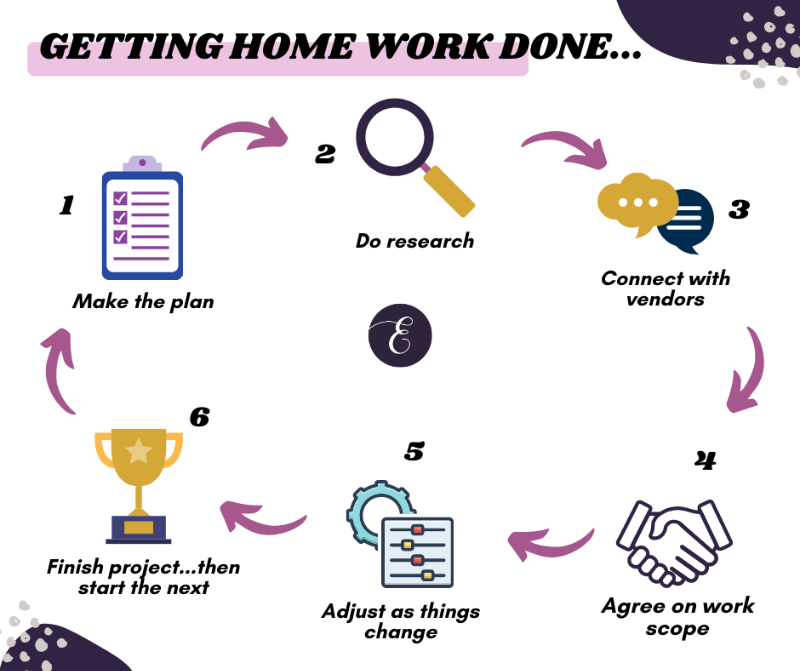 GETTING HOME WORK DONE...

1
Make the plan

2
Do research

3
Connect with vendors

E

4
Agree on work scope

5
Adjust as things change

6
Finish project...then start the next